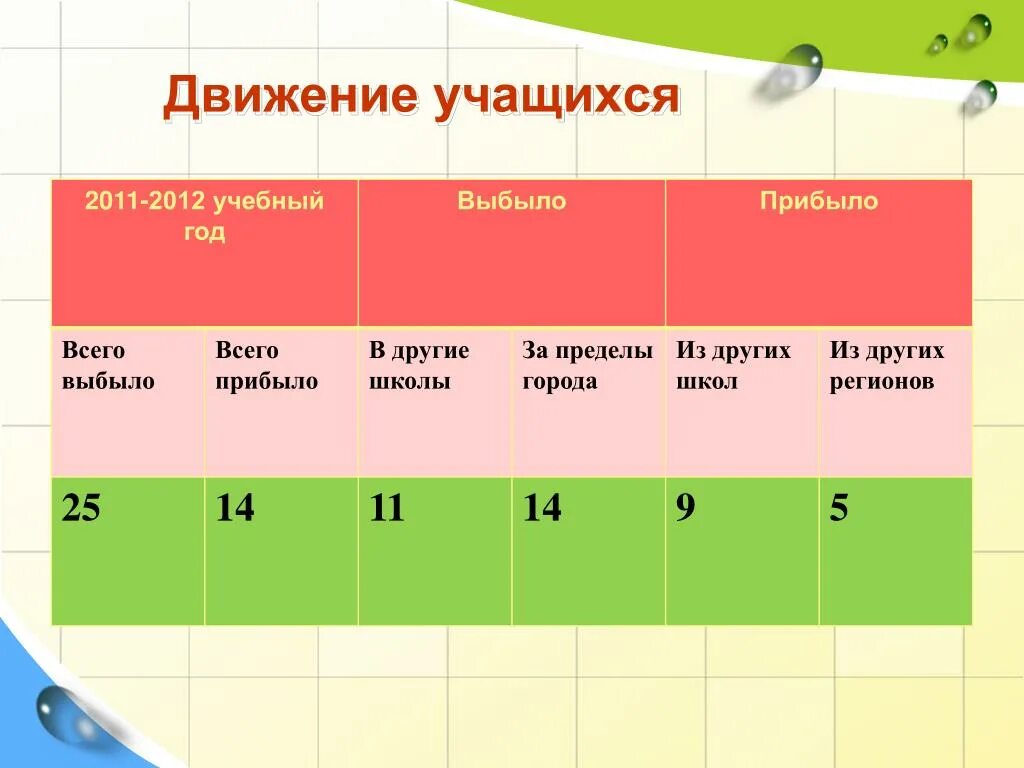 Движение учащихся

| 2011-2012 учебный год | | Выбыло | | Прибыло | |
|---|---|---|---|---|---|
| Всего выбыло | Всего прибыло | В другие школы | За пределы города | Из других школ | Из других регионов |
| 25 | 14 | 11 | 14 | 9 | 5 |